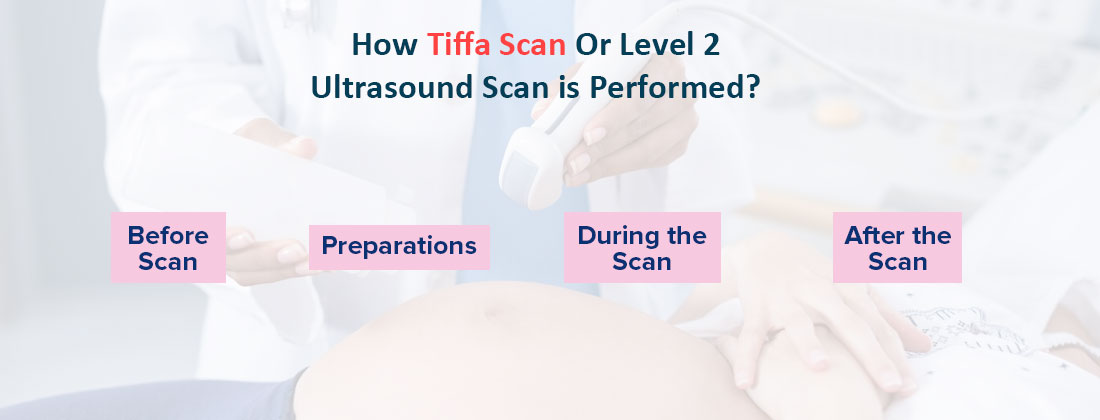 How Tiffa Scan Or Level 2 Ultrasound Scan is Performed?

Before Scan

Preparations

During the Scan

After the Scan